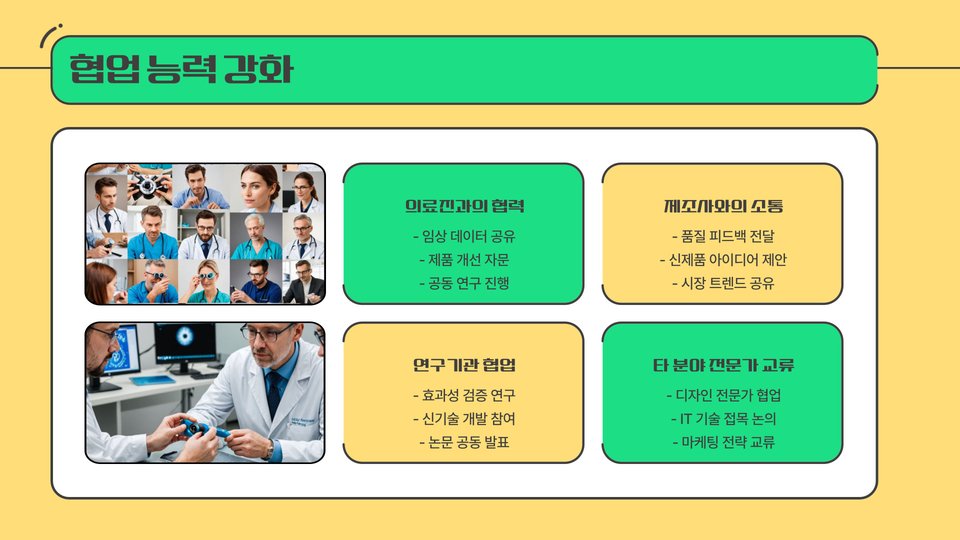 협업 능력 강화

의료진과의 협력
- 임상 데이터 공유
- 제품 개선 자문
- 공동 연구 진행

제조사와의 소통
- 품질 피드백 전달
- 신제품 아이디어 제안
- 시장 트렌드 공유

연구기관 협업
- 효과성 검증 연구
- 신기술 개발 참여
- 논문 공동 발표

타 분야 전문가 교류
- 디자인 전문가 협업
- IT 기술 접목 논의
- 마케팅 전략 교류